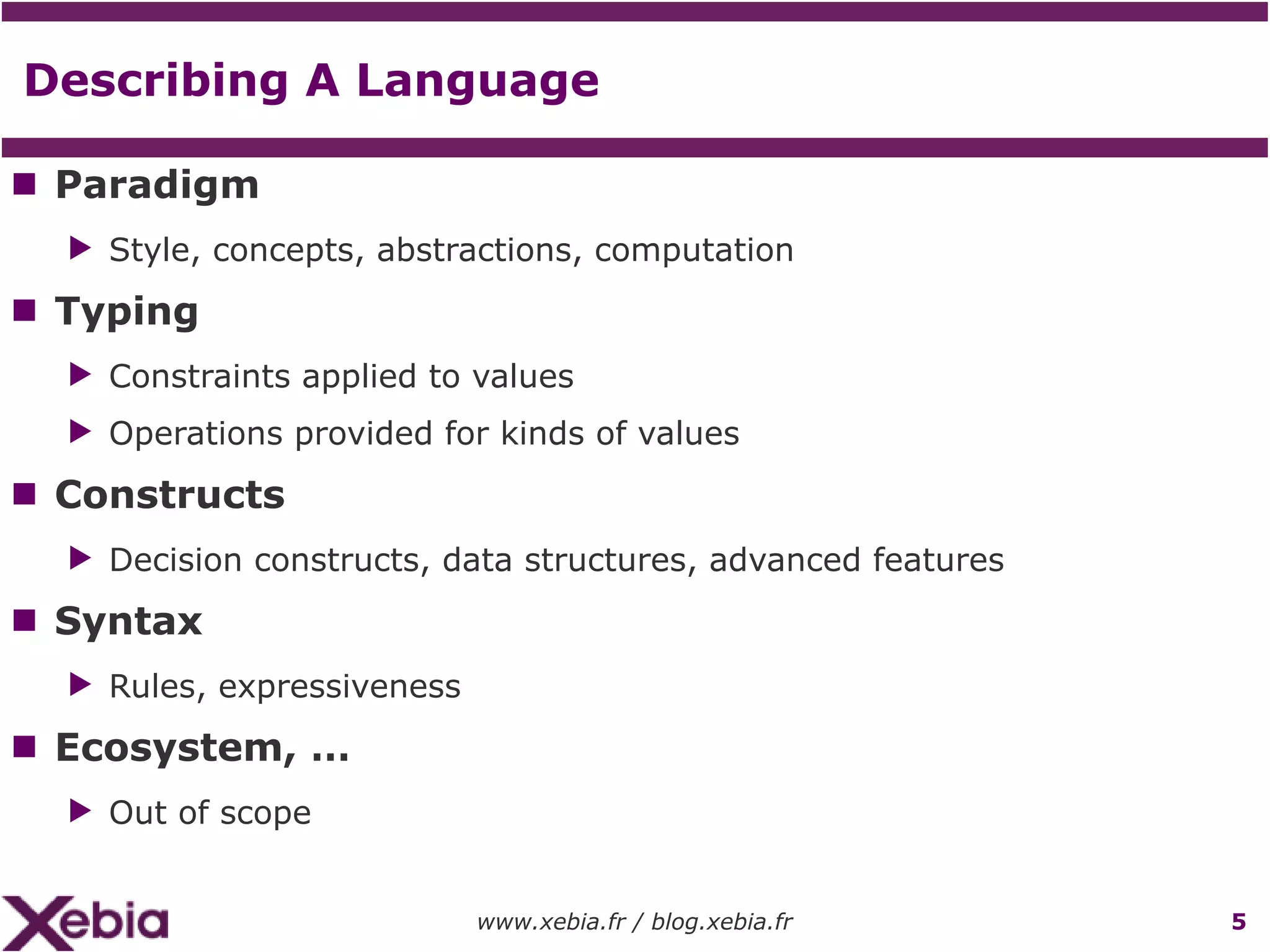 Describing A Language

Paradigm

Style, concepts, abstractions, computation

Typing

Constraints applied to values

Operations provided for kinds of values

Constructs

Decision constructs, data structures, advanced features

Syntax

Rules, expressiveness

Ecosystem, …

Out of scope

Xebia

www.xebia.fr / blog.xebia.fr

5